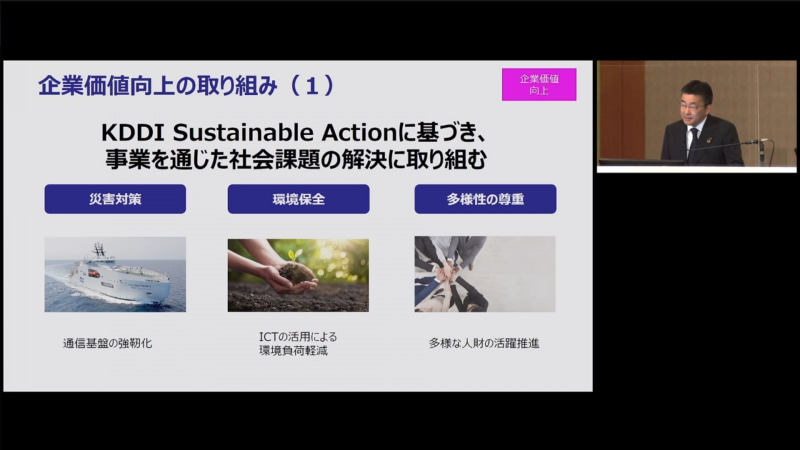 企業価値向上の取り組み（1）

企業価値向上

KDDI Sustainable Actionに基づき、事業を通じた社会課題の解決に取り組む

災害対策

環境保全

多様性の尊重

通信基盤の強靭化

ICTの活用による環境負荷軽減

多様な人財の活躍推進